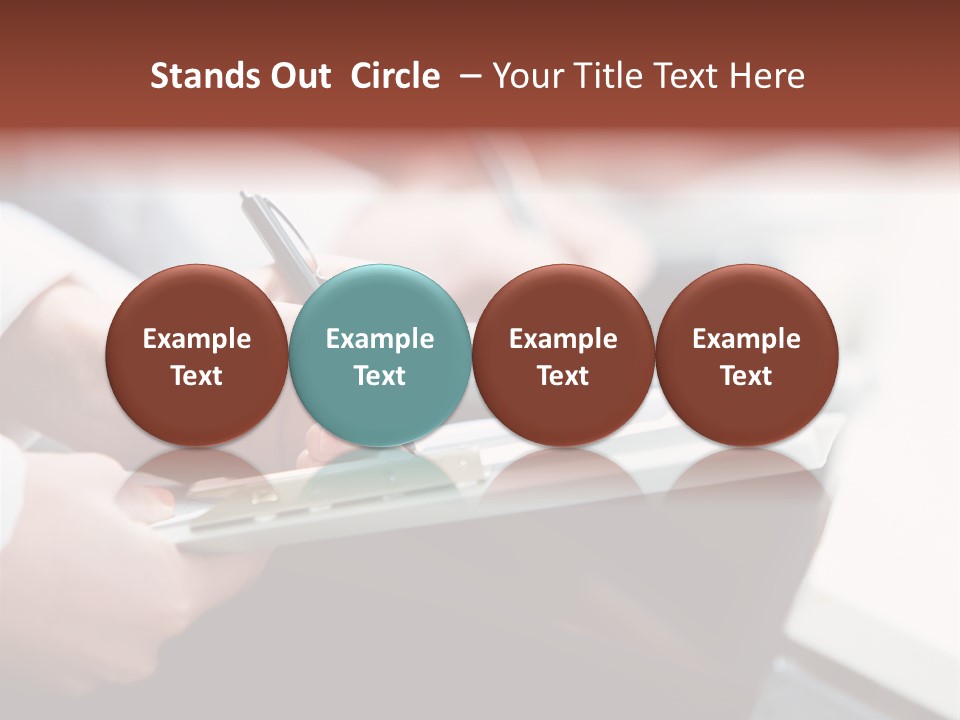 Stands Out Circle – Your Title Text Here

Example Text

Example Text

Example Text

Example Text